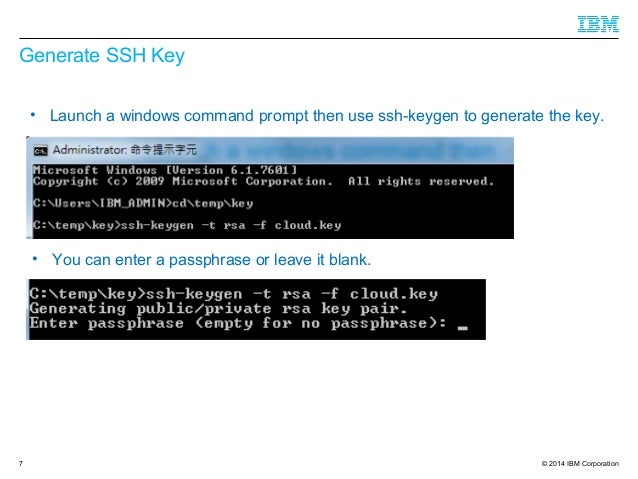 IBM

Generate SSH Key

• Launch a windows command prompt then use ssh-keygen to generate the key.

Administrator: 命令提示字元

Microsoft Windows [Version 6.1.7601]
Copyright (c) 2009 Microsoft Corporation. All rights reserved.

C:\Users\IBM_ADMIN>cd\temp\key

C:\temp\key>ssh-keygen -t rsa -f cloud.key

• You can enter a passphrase or leave it blank.

C:\temp\key>ssh-keygen -t rsa -f cloud.key
Generating public/private rsa key pair.
Enter passphrase (empty for no passphrase): _

7

© 2014 IBM Corporation